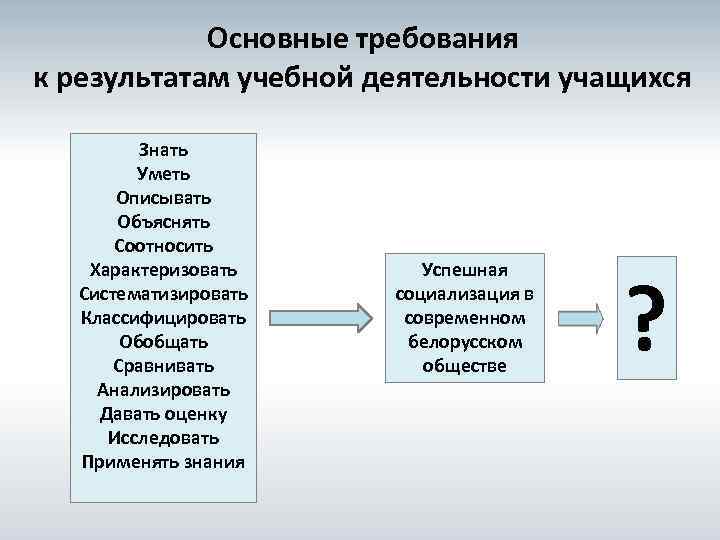 Основные требования
к результатам учебной деятельности учащихся

Знать
Уметь
Описывать
Объяснять
Соотносить
Характеризовать
Систематизировать
Классифицировать
Обобщать
Сравнивать
Анализировать
Давать оценку
Исследовать
Применять знания

Успешная социализация в современном белорусском обществе

?